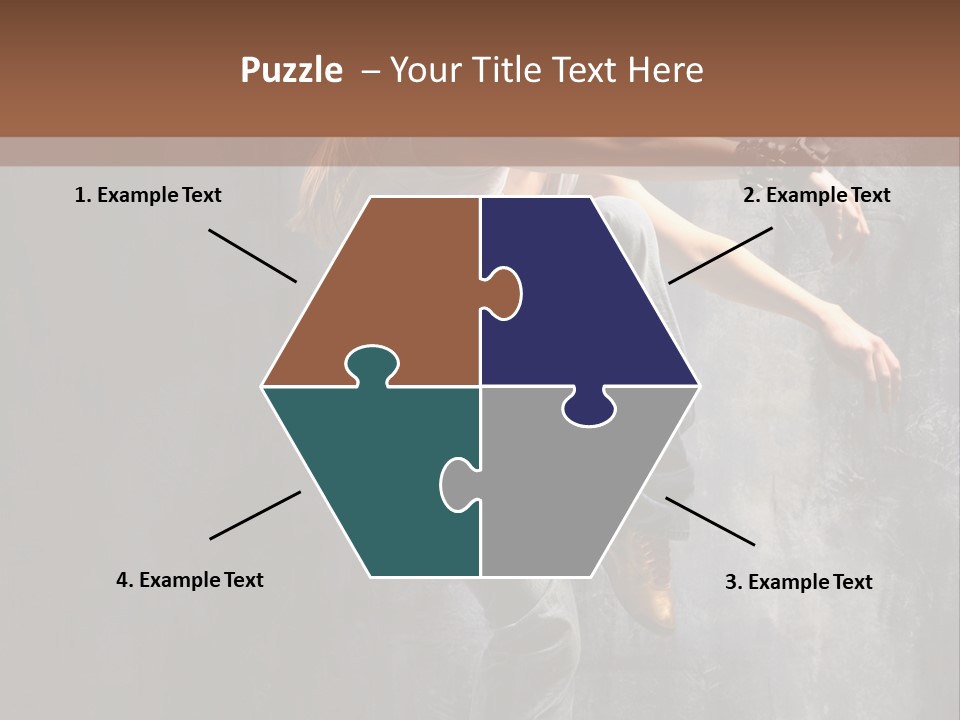 Puzzle – Your Title Text Here

1. Example Text

2. Example Text

4. Example Text

3. Example Text